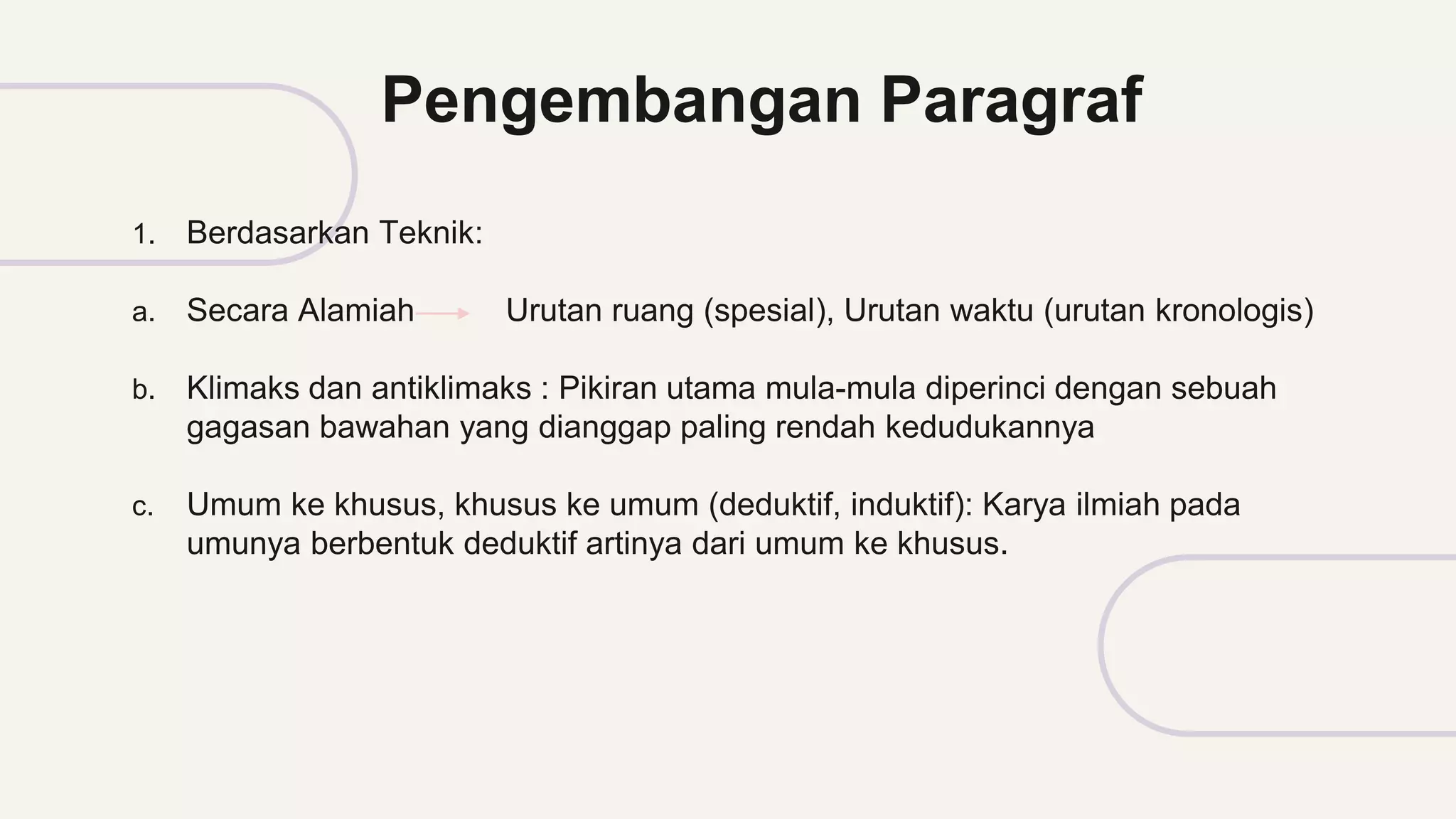 Pengembangan Paragraf

1. Berdasarkan Teknik:

a. Secara Alamiah → Urutan ruang (spesial), Urutan waktu (urutan kronologis)

b. Klimaks dan antiklimaks : Pikiran utama mula-mula diperinci dengan sebuah gagasan bawahan yang dianggap paling rendah kedudukannya

c. Umum ke khusus, khusus ke umum (deduktif, induktif): Karya ilmiah pada umunya berbentuk deduktif artinya dari umum ke khusus.